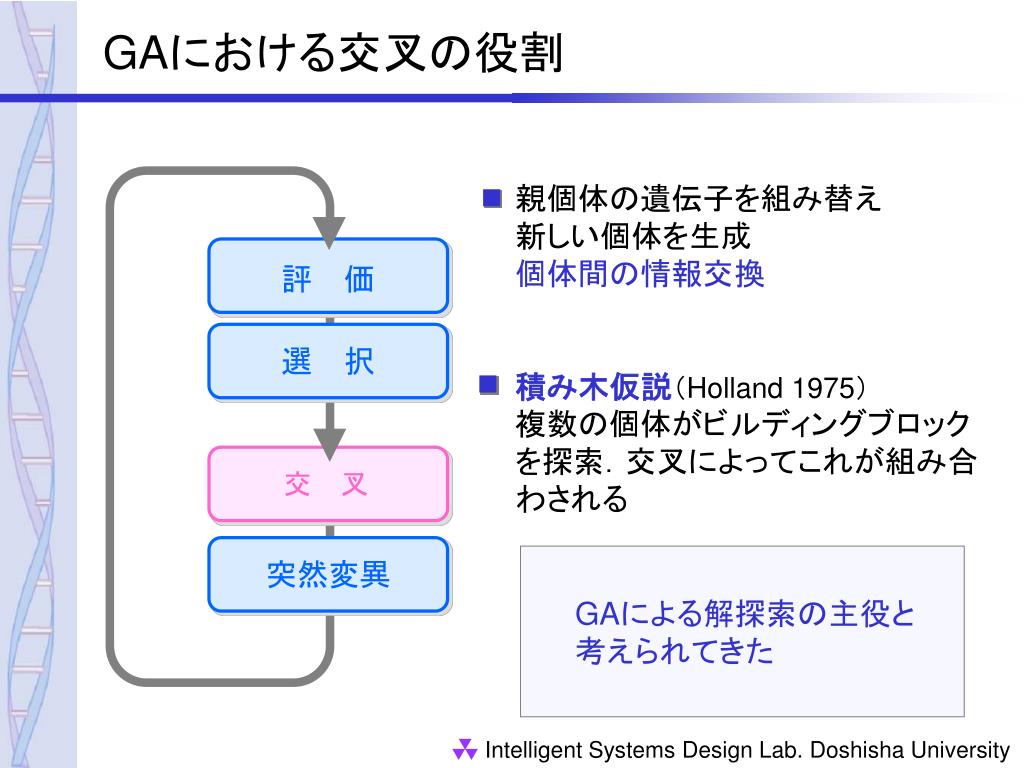 GAにおける交叉の役割

評　価

選　択

交　叉

突然変異

■ 親個体の遺伝子を組み替え
新しい個体を生成
個体間の情報交換

■ 積み木仮説（Holland 1975）
複数の個体がビルディングブロックを探索．交叉によってこれが組み合わされる

GAによる解探索の主役と考えられてきた

Intelligent Systems Design Lab. Doshisha University